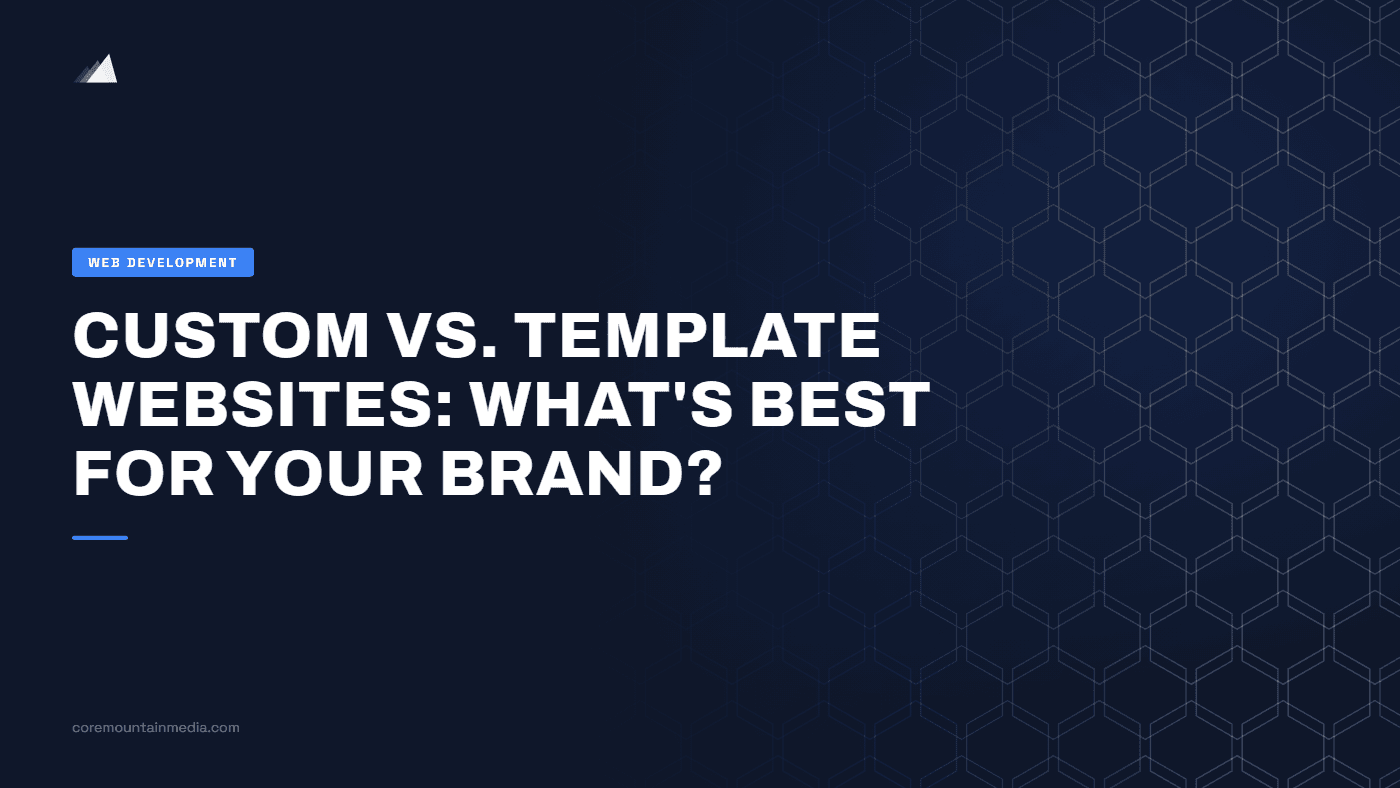 WEB DEVELOPMENT

CUSTOM VS. TEMPLATE WEBSITES: WHAT'S BEST FOR YOUR BRAND?

coremountainmedia.com